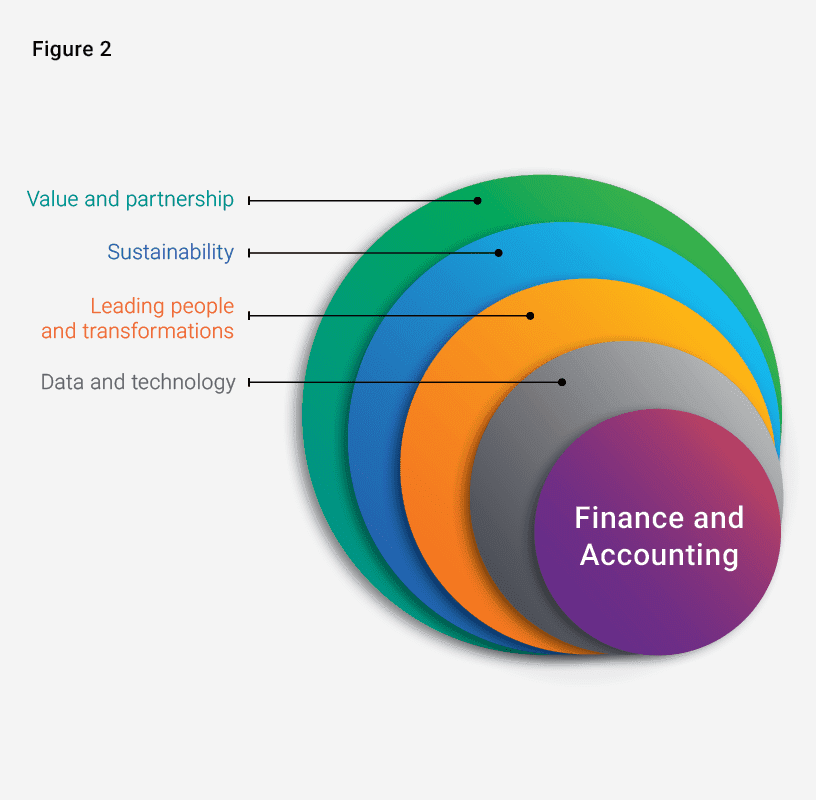 Figure 2

Value and partnership

Sustainability

Leading people and transformations

Data and technology

Finance and Accounting